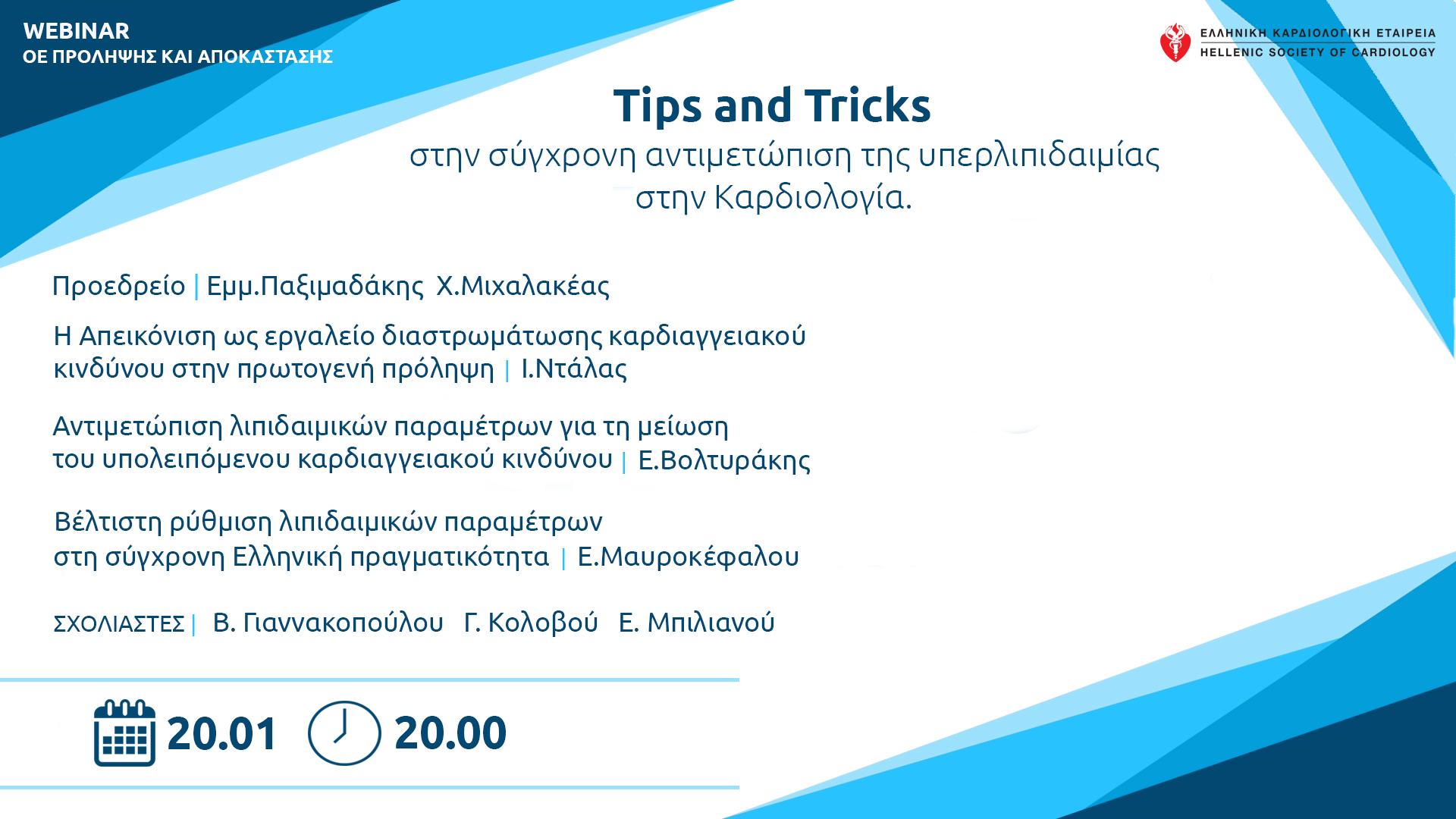 WEBINAR
ΟΕ ΠΡΟΛΗΨΗΣ ΚΑΙ ΑΠΟΚΑΣΤΑΣΗΣ

ΕΛΛΗΝΙΚΗ ΚΑΡΔΙΟΛΟΓΙΚΗ ΕΤΑΙΡΕΙΑ
HELLENIC SOCIETY OF CARDIOLOGY

Tips and Tricks
στην σύγχρονη αντιμετώπιση της υπερλιπιδαιμίας στην Καρδιολογία.

Προεδρείο | Εμμ.Παξιμαδάκης Χ.Μιχαλακέας

Η Απεικόνιση ως εργαλείο διαστρωμάτωσης καρδιαγγειακού κινδύνου στην πρωτογενή πρόληψη | Ι.Ντάλας

Αντιμετώπιση λιπιδαιμικών παραμέτρων για τη μείωση του υπολειπόμενου καρδιαγγειακού κινδύνου | Ε.Βολτυράκης

Βέλτιστη ρύθμιση λιπιδαιμικών παραμέτρων στη σύγχρονη Ελληνική πραγματικότητα | Ε.Μαυροκέφαλου

ΣΧΟΛΙΑΣΤΕΣ | Β. Γιαννακοπούλου Γ. Κολοβού Ε. Μπιλιανού

20.01 20.00